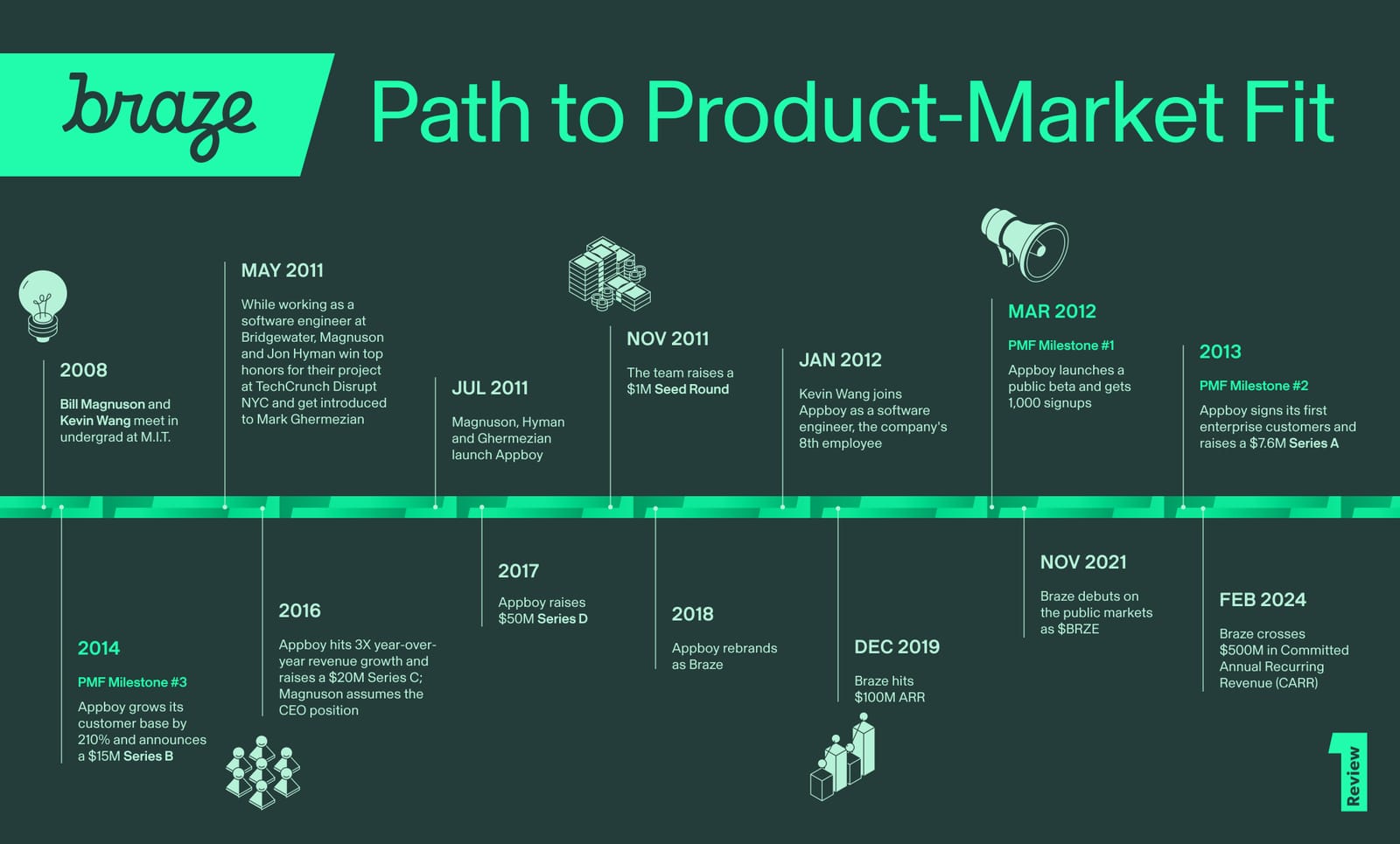 braze

Path to Product-Market Fit

2008

Bill Magnuson and Kevin Wang meet in undergrad at M.I.T.

MAY 2011

While working as a software engineer at Bridgewater, Magnuson and Jon Hyman win top honors for their project at TechCrunch Disrupt NYC and get introduced to Mark Ghermezian

JUL 2011

Magnuson, Hyman and Ghermezian launch Appboy

NOV 2011

The team raises a $1M Seed Round

JAN 2012

Kevin Wang joins Appboy as a software engineer, the company's 8th employee

MAR 2012

PMF Milestone #1

Appboy launches a public beta and gets 1,000 signups

2013

PMF Milestone #2

Appboy signs its first enterprise customers and raises a $7.6M Series A

2014

PMF Milestone #3

Appboy grows its customer base by 210% and announces a $15M Series B

2016

Appboy hits 3X year-over-year revenue growth and raises a $20M Series C; Magnuson assumes the CEO position

2017

Appboy raises $50M Series D

2018

Appboy rebrands as Braze

DEC 2019

Braze hits $100M ARR

NOV 2021

Braze debuts on the public markets as $BRZE

FEB 2024

Braze crosses $500M in Committed Annual Recurring Revenue (CARR)

1 Review